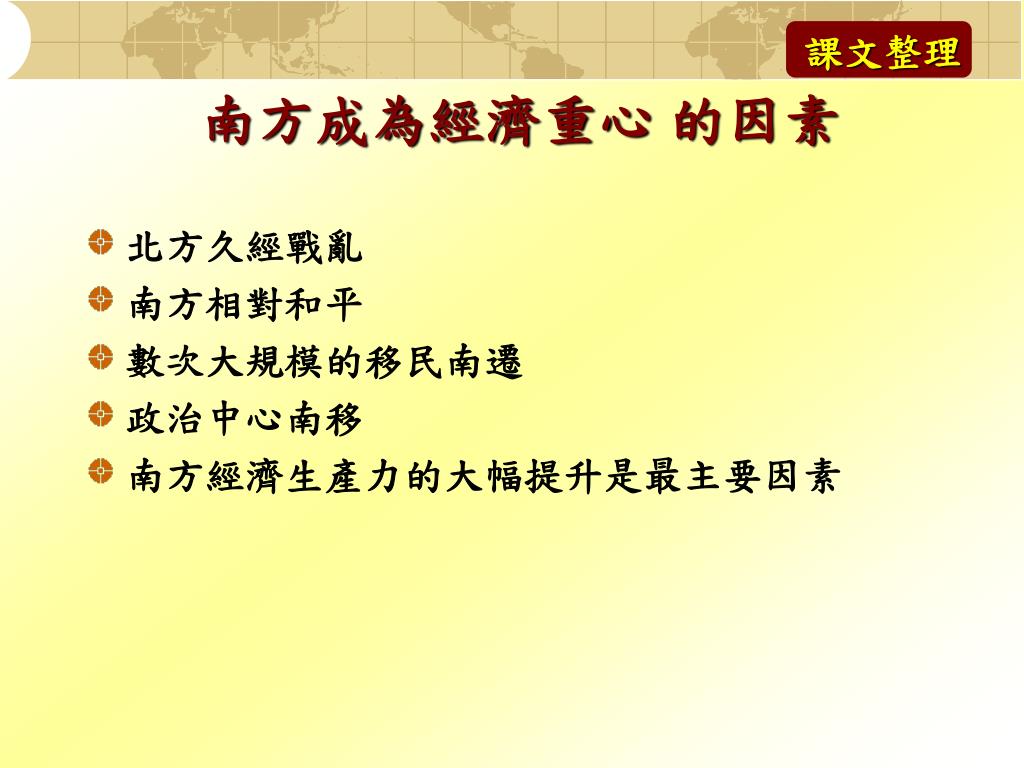 課文整理

南方成為經濟重心 的因素

北方久經戰亂
南方相對和平
數次大規模的移民南遷
政治中心南移
南方經濟生產力的大幅提升是最主要因素